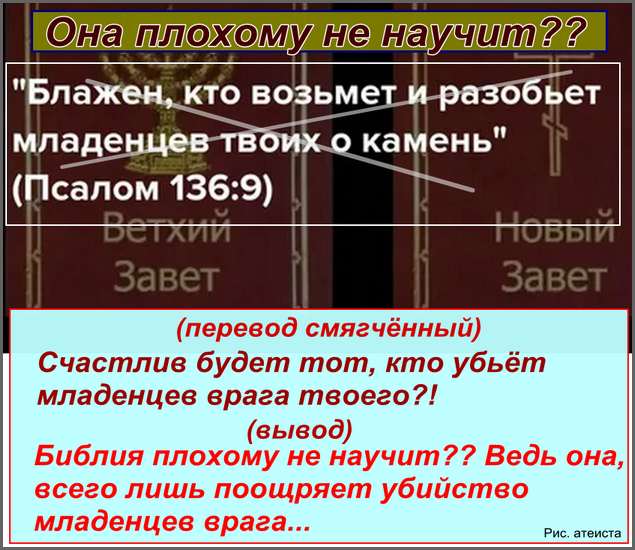 Она плохому не научит??

"Блажен, кто возьмет и разобьет младенцев твоих о камень" (Псалом 136:9)

Ветхий Завет

Новый Завет

(перевод смягчённый)

Счастлив будет тот, кто убьёт младенцев врага твоего?!

(вывод)

Библия плохому не научит?? Ведь она, всего лишь поощряет убийство младенцев врага...

Рис. атеиста